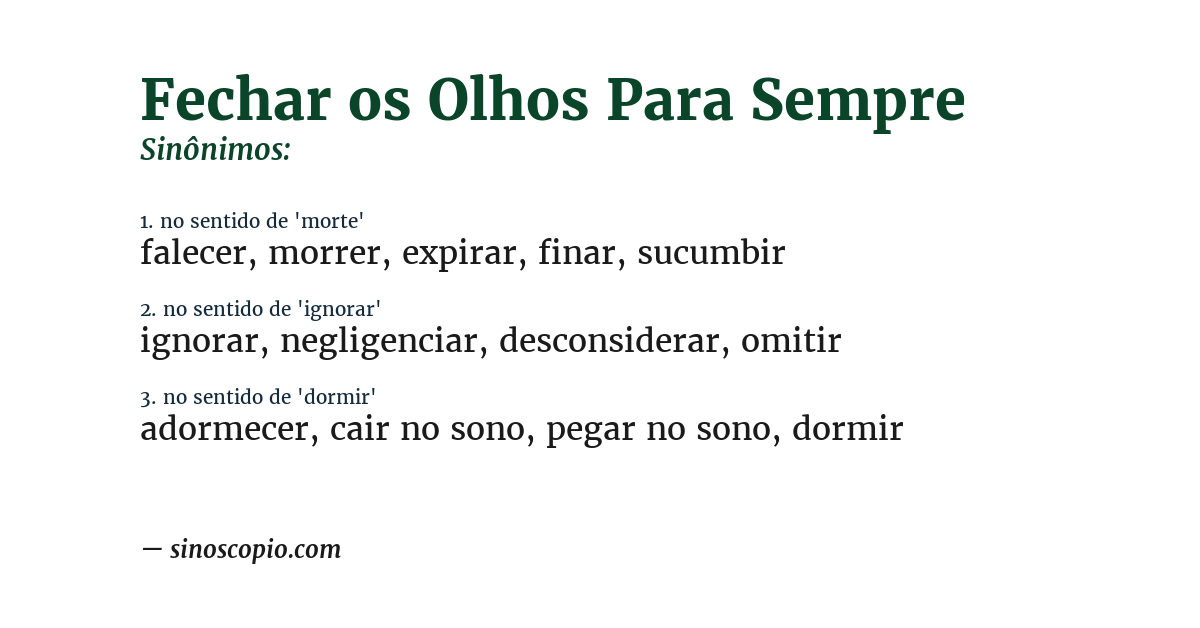 Fechar os Olhos Para Sempre
Sinônimos:

1. no sentido de 'morte'
falecer, morrer, expirar, finar, sucumbir

2. no sentido de 'ignorar'
ignorar, negligenciar, desconsiderar, omitir

3. no sentido de 'dormir'
adormecer, cair no sono, pegar no sono, dormir

— sinoscopio.com